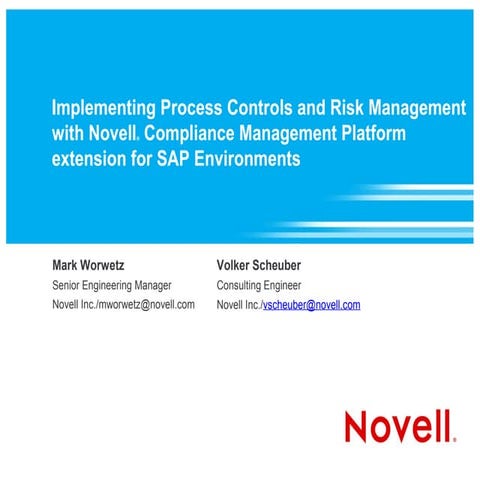 Implementing Process Controls and Risk Management with Novell® Compliance Management Platform extension for SAP Environments

Mark Worwetz
Senior Engineering Manager
Novell Inc./mworwetz@novell.com

Volker Scheuber
Consulting Engineer
Novell Inc./vscheuber@novell.com

Novell®